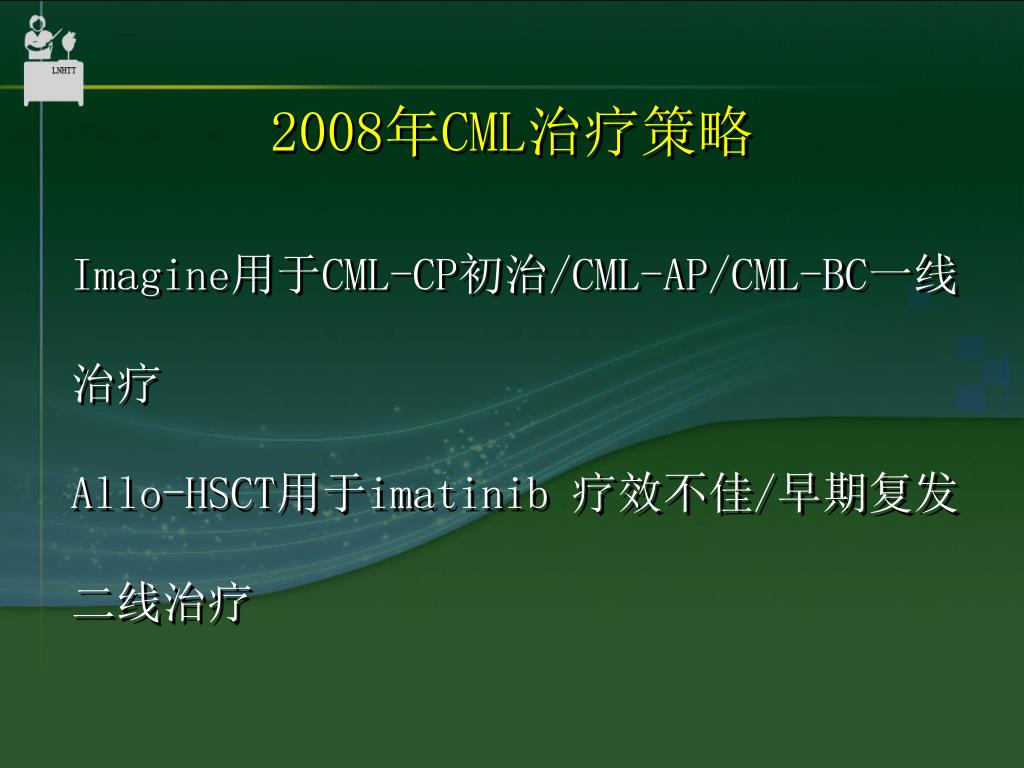 LNHTT

2008年CML治疗策略

Imagine用于CML-CP初治/CML-AP/CML-BC一线治疗

Allo-HSCT用于imatinib 疗效不佳/早期复发二线治疗